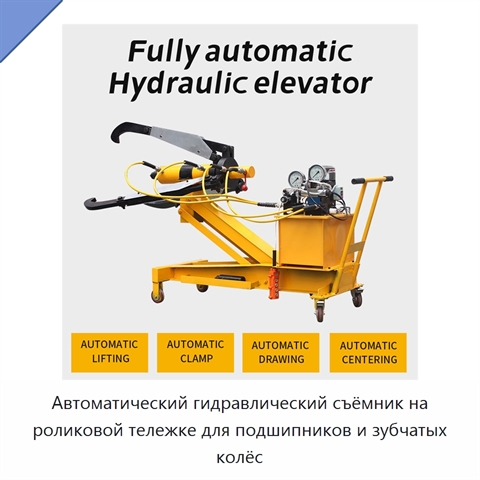 Fully automatic Hydraulic elevator

AUTOMATIC LIFTING

AUTOMATIC CLAMP

AUTOMATIC DRAWING

AUTOMATIC CENTERING

Автоматический гидравлический съёмник на роликовой тележке для подшипников и зубчатых колёс